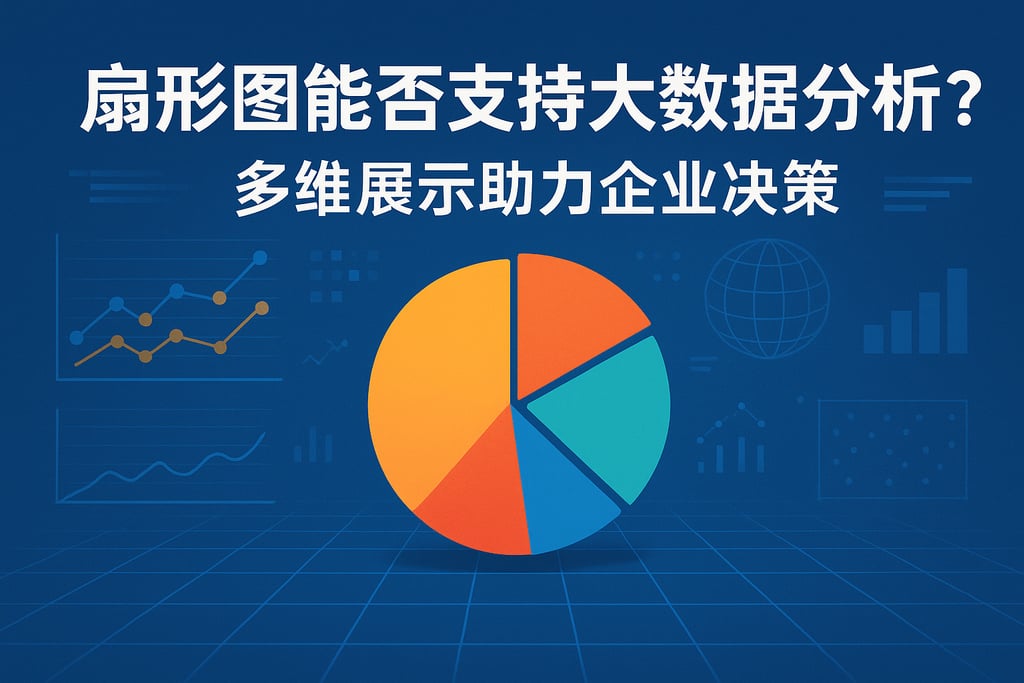 扇形图能否支持大数据分析？
多维展示助力企业决策